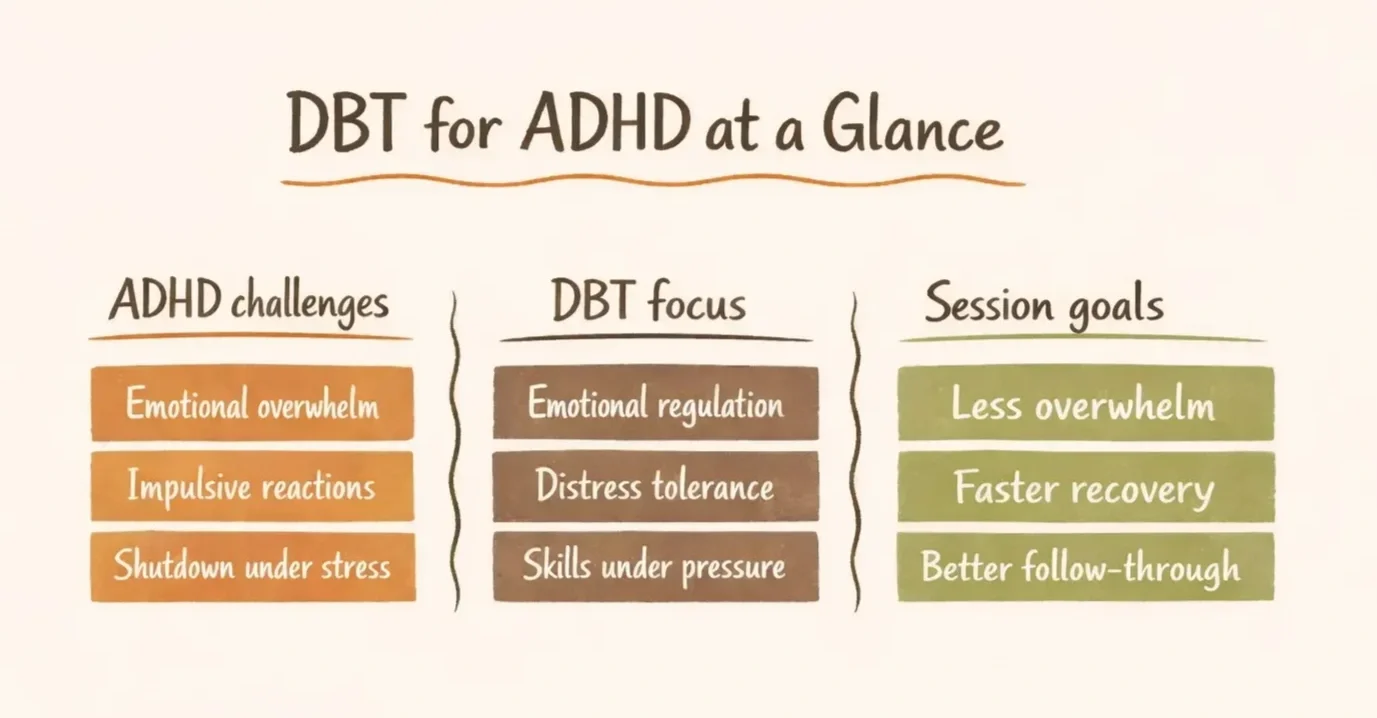 DBT for ADHD at a Glance

ADHD challenges

Emotional overwhelm

Impulsive reactions

Shutdown under stress

DBT focus

Emotional regulation

Distress tolerance

Skills under pressure

Session goals

Less overwhelm

Faster recovery

Better follow-through